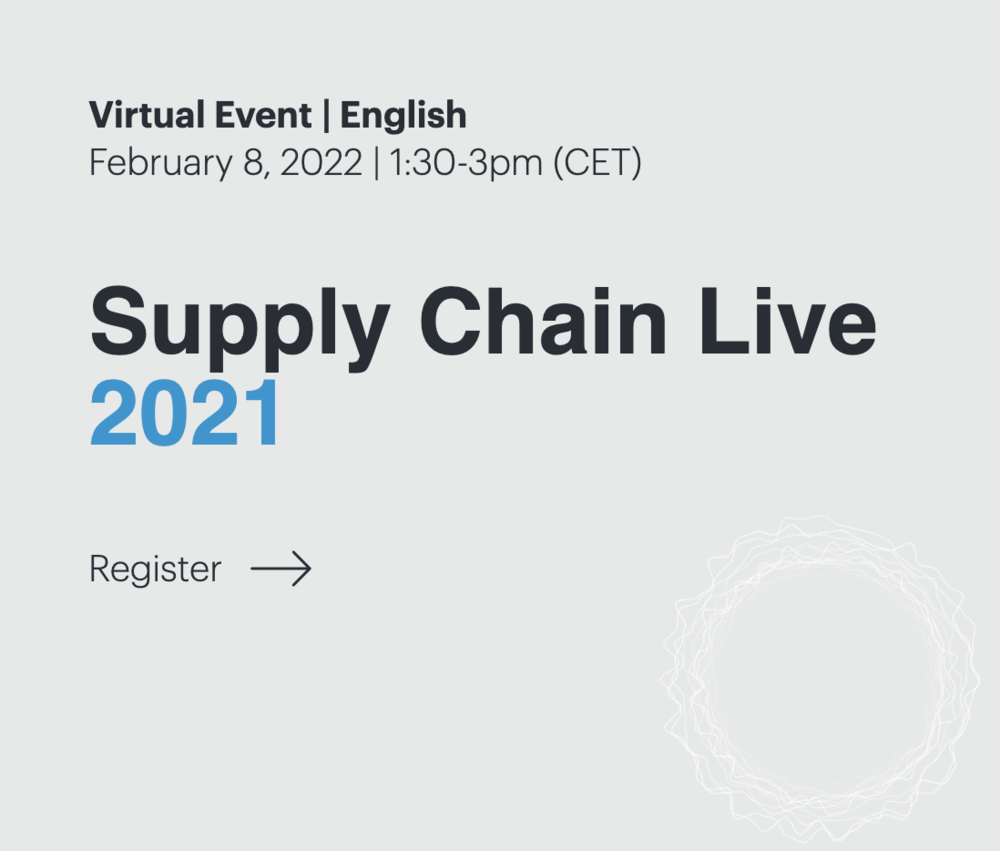 Virtual Event | English
February 8, 2022 | 1:30-3pm (CET)

Supply Chain Live 2021

Register →